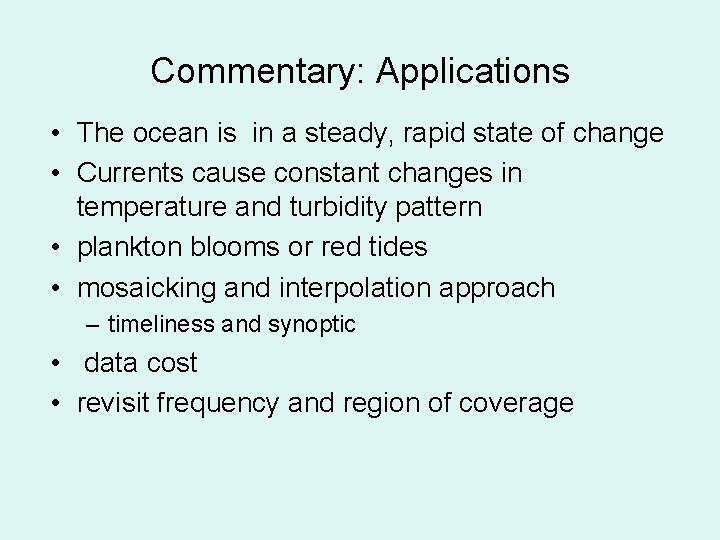 Commentary: Applications

• The ocean is in a steady, rapid state of change
• Currents cause constant changes in temperature and turbidity pattern
• plankton blooms or red tides
• mosaicking and interpolation approach
– timeliness and synoptic
• data cost
• revisit frequency and region of coverage